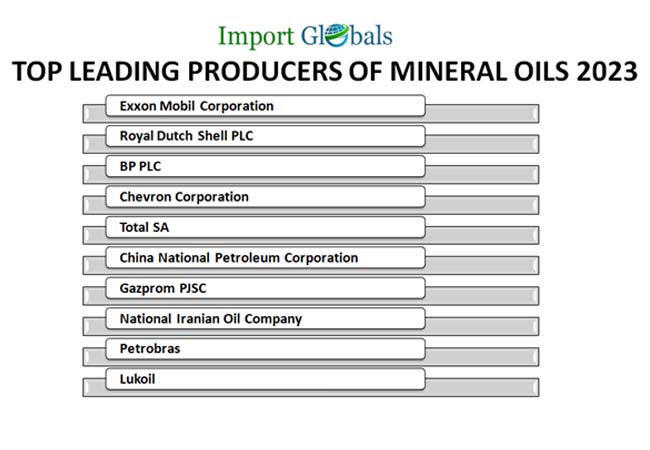 Import Globals

TOP LEADING PRODUCERS OF MINERAL OILS 2023

Exxon Mobil Corporation

Royal Dutch Shell PLC

BP PLC

Chevron Corporation

Total SA

China National Petroleum Corporation

Gazprom PJSC

National Iranian Oil Company

Petrobras

Lukoil